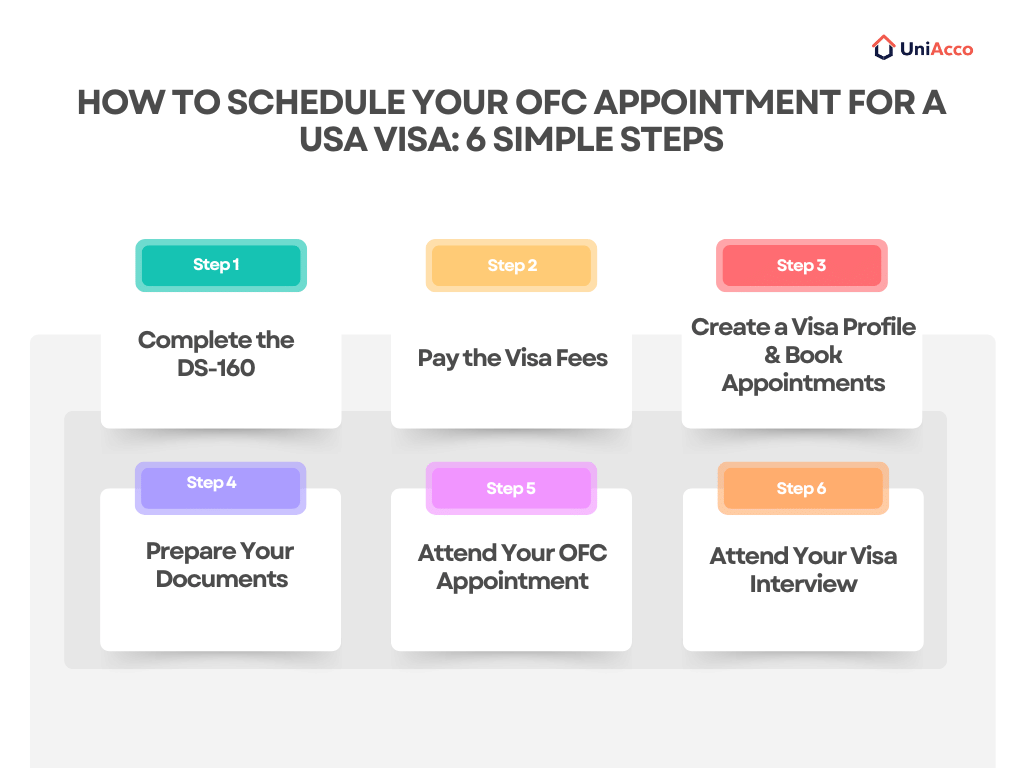 UniAcco

HOW TO SCHEDULE YOUR OFC APPOINTMENT FOR A USA VISA: 6 SIMPLE STEPS

Step 1
Complete the DS-160

Step 2
Pay the Visa Fees

Step 3
Create a Visa Profile & Book Appointments

Step 4
Prepare Your Documents

Step 5
Attend Your OFC Appointment

Step 6
Attend Your Visa Interview